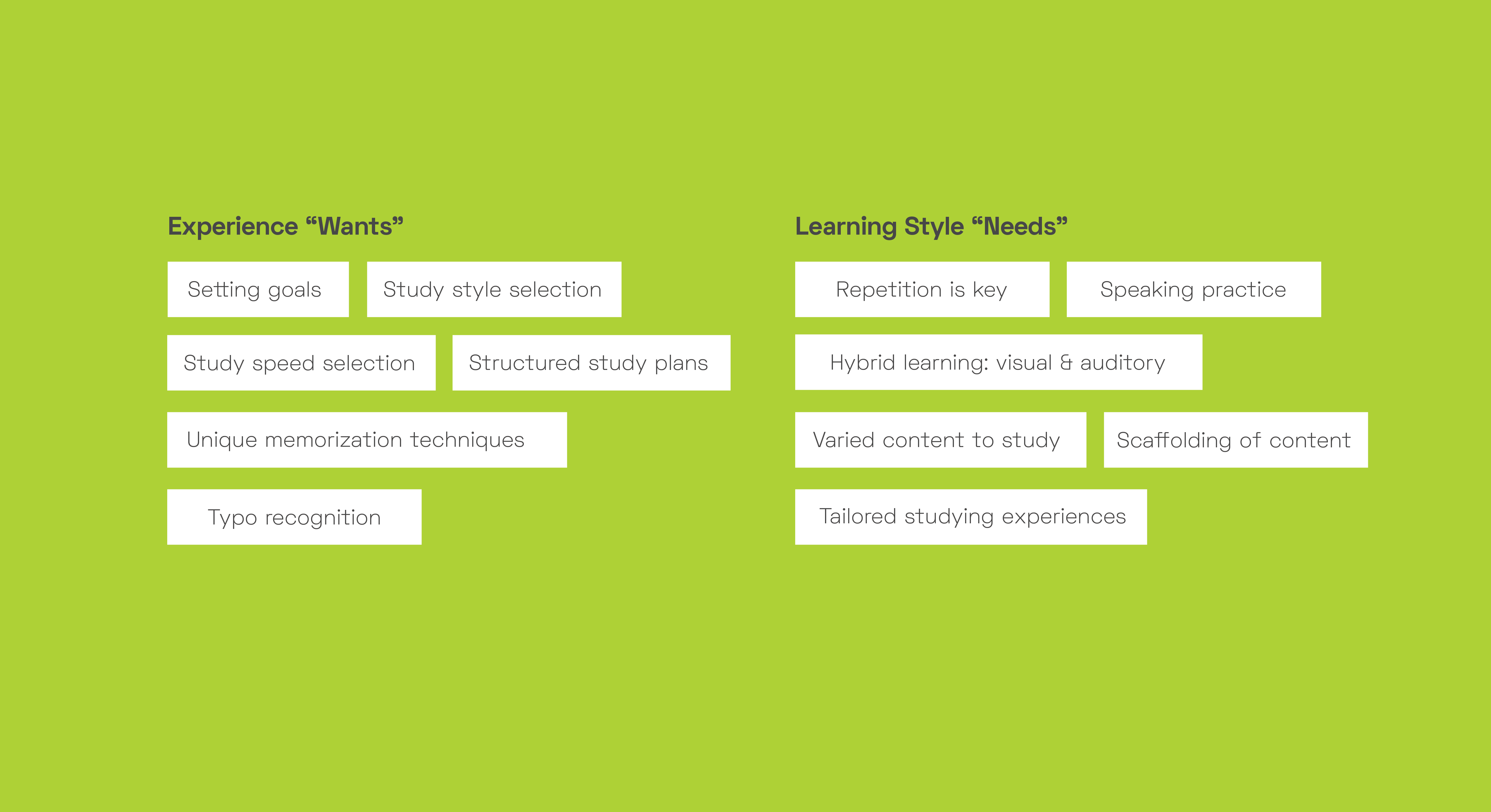 Experience “Wants”

Setting goals

Study style selection

Study speed selection

Structured study plans

Unique memorization techniques

Typo recognition

Learning Style “Needs”

Repetition is key

Speaking practice

Hybrid learning: visual & auditory

Varied content to study

Scaffolding of content

Tailored studying experiences